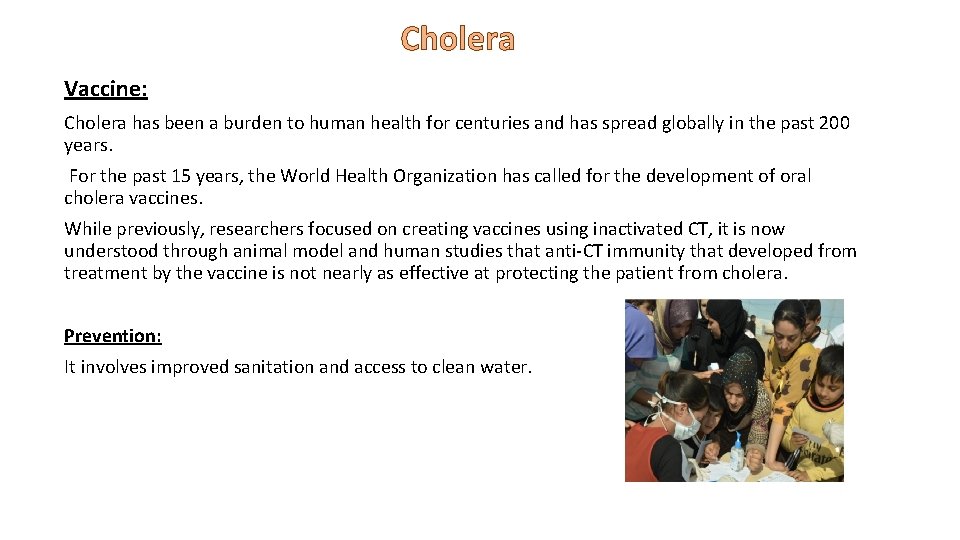 Cholera

Vaccine:

Cholera has been a burden to human health for centuries and has spread globally in the past 200 years.

For the past 15 years, the World Health Organization has called for the development of oral cholera vaccines.

While previously, researchers focused on creating vaccines using inactivated CT, it is now understood through animal model and human studies that anti-CT immunity that developed from treatment by the vaccine is not nearly as effective at protecting the patient from cholera.

Prevention:

It involves improved sanitation and access to clean water.